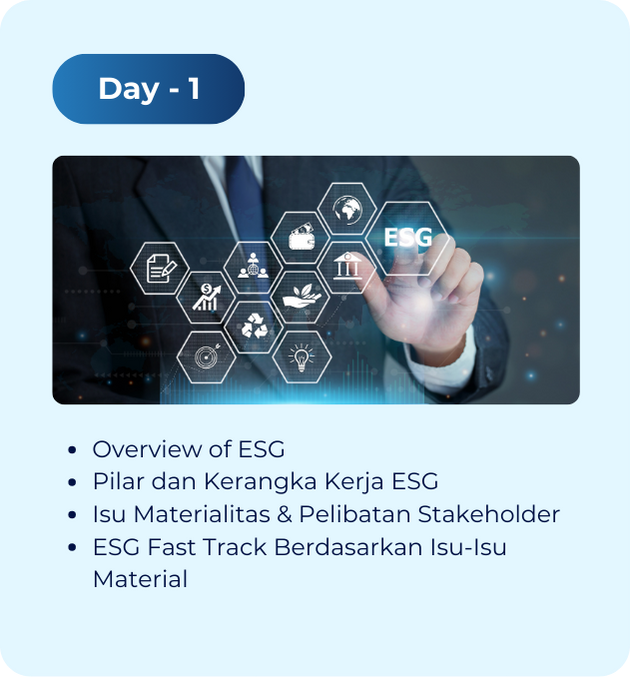 Day - 1

ESG

- Overview of ESG
- Pilar dan Kerangka Kerja ESG
- Isu Materialitas & Pelibatan Stakeholder
- ESG Fast Track Berdasarkan Isu-Isu Material